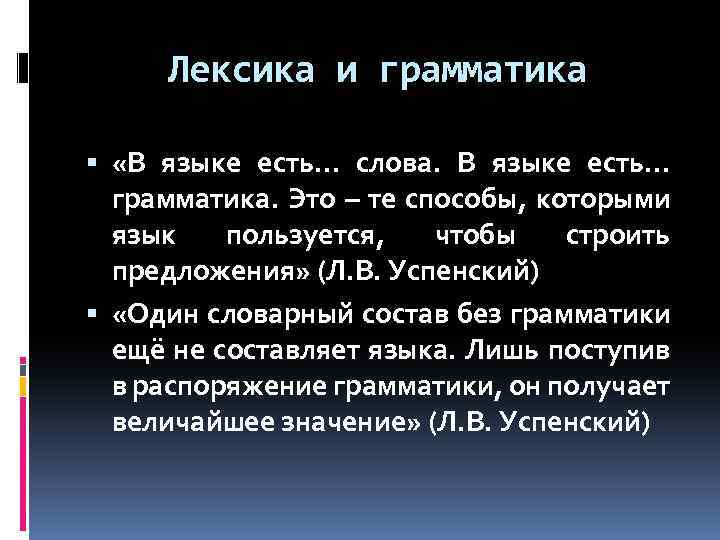 Лексика и грамматика

▪ «В языке есть… слова. В языке есть… грамматика. Это – те способы, которыми язык пользуется, чтобы строить предложения» (Л.В. Успенский)

▪ «Один словарный состав без грамматики ещё не составляет языка. Лишь поступив в распоряжение грамматики, он получает величайшее значение» (Л.В. Успенский)